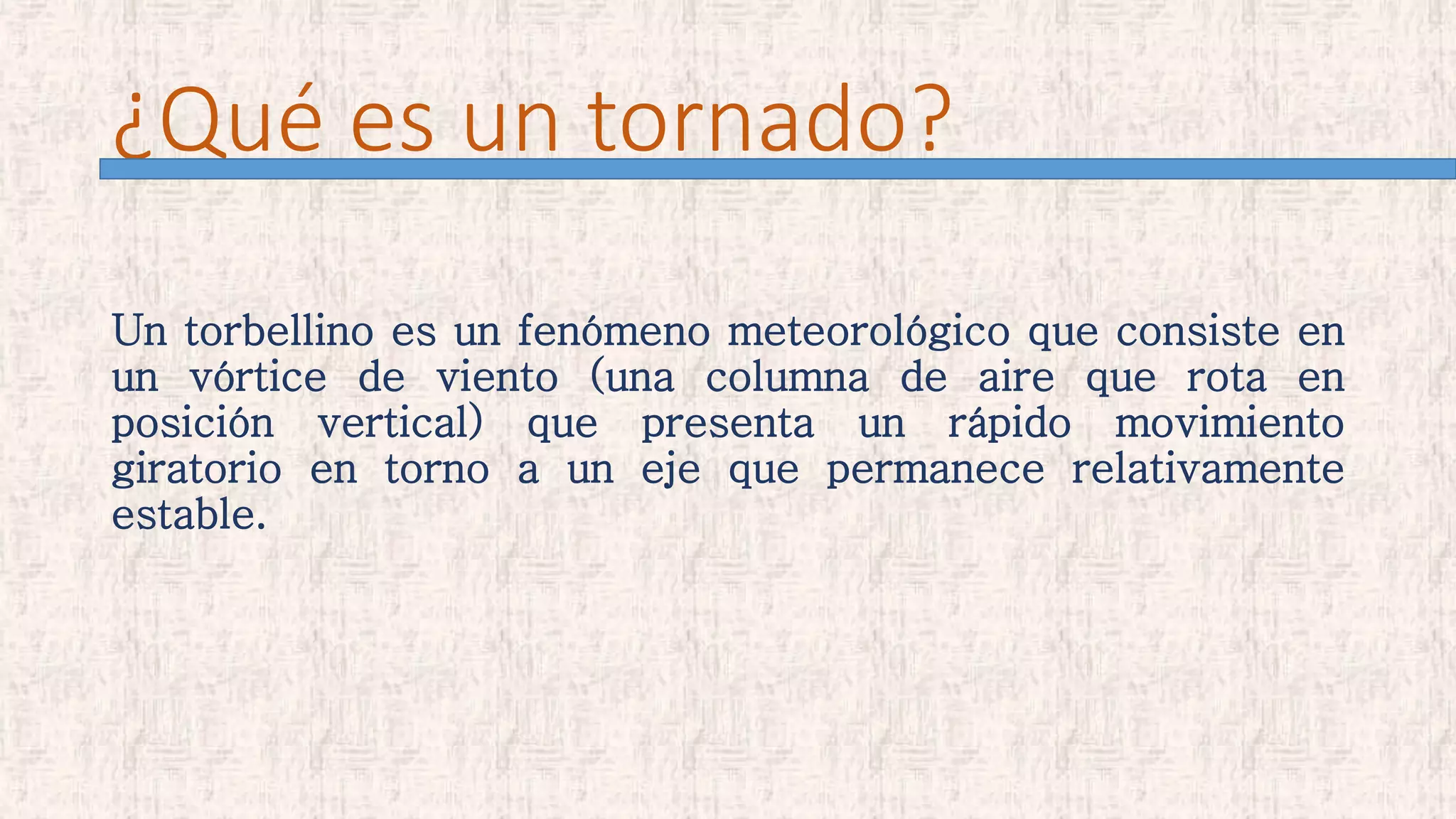 ¿Qué es un tornado?

Un torbellino es un fenómeno meteorológico que consiste en un vórtice de viento (una columna de aire que rota en posición vertical) que presenta un rápido movimiento giratorio en torno a un eje que permanece relativamente estable.